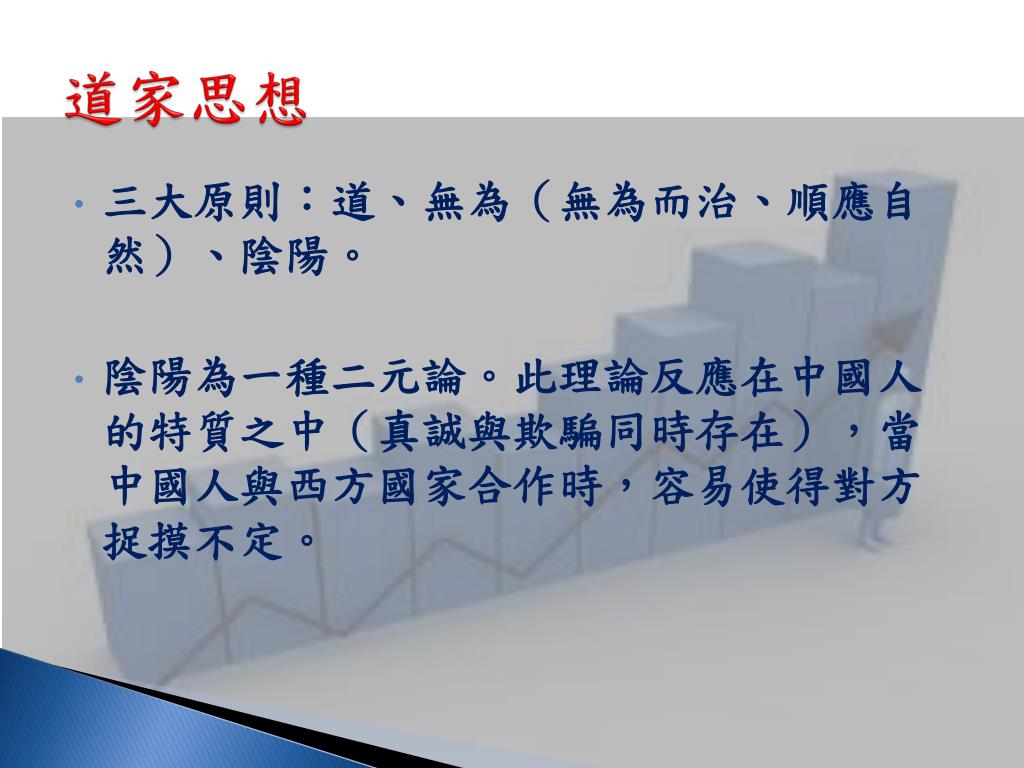 道家思想

• 三大原則：道、無為（無為而治、順應自然）、陰陽。

• 陰陽為一種二元論。此理論反應在中國人的特質之中（真誠與欺騙同時存在），當中國人與西方國家合作時，容易使得對方捉摸不定。